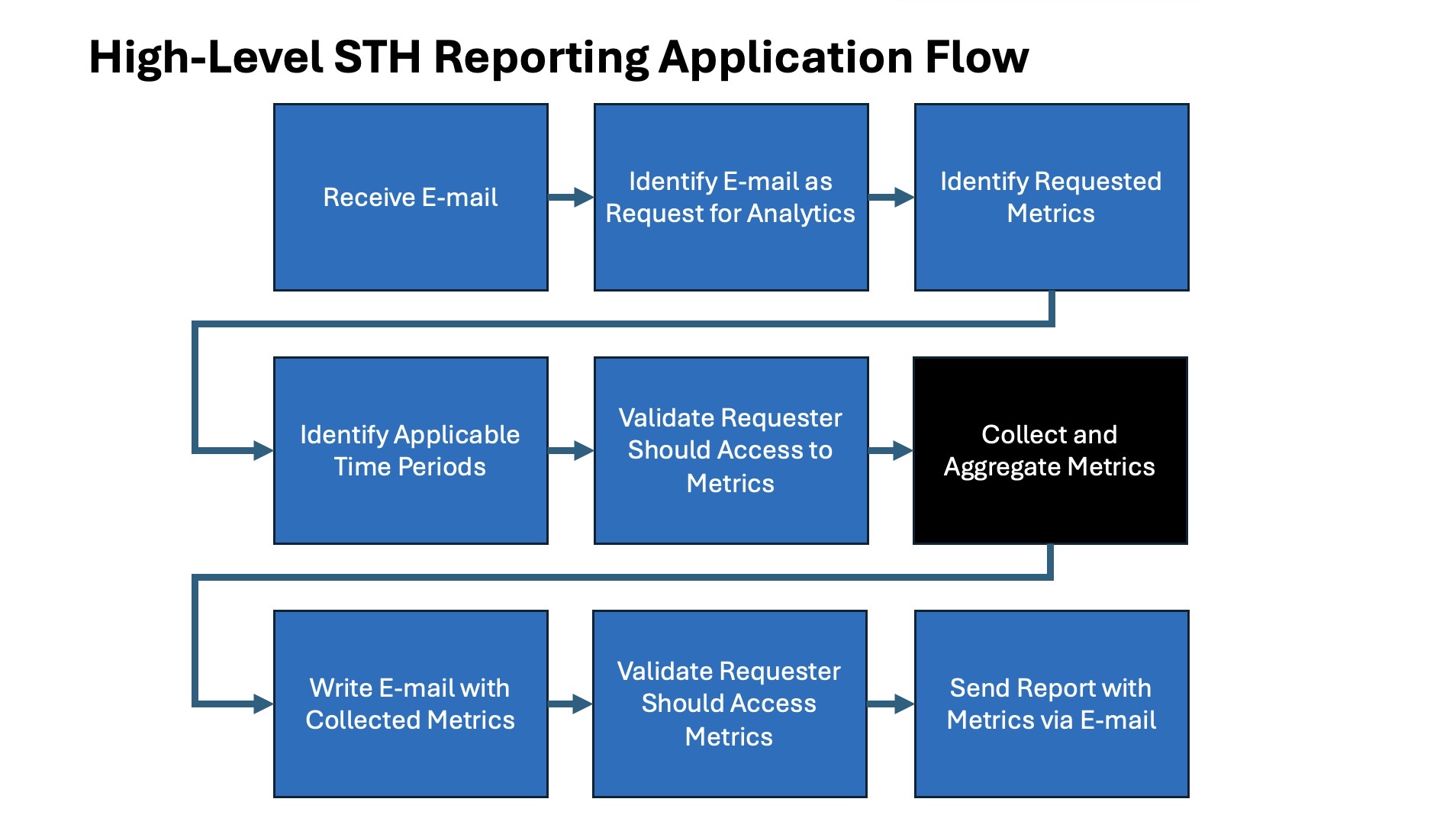 High-Level STH Reporting Application Flow

Receive E-mail

Identify E-mail as Request for Analytics

Identify Requested Metrics

Identify Applicable Time Periods

Validate Requester Should Access to Metrics

Collect and Aggregate Metrics

Write E-mail with Collected Metrics

Validate Requester Should Access Metrics

Send Report with Metrics via E-mail